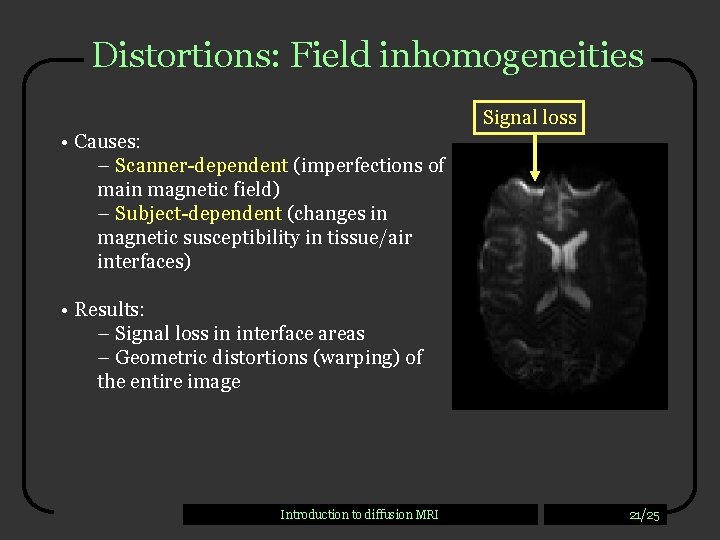 Distortions: Field inhomogeneities

Signal loss

• Causes:
– Scanner-dependent (imperfections of main magnetic field)
– Subject-dependent (changes in magnetic susceptibility in tissue/air interfaces)

• Results:
– Signal loss in interface areas
– Geometric distortions (warping) of the entire image

Introduction to diffusion MRI

21/25